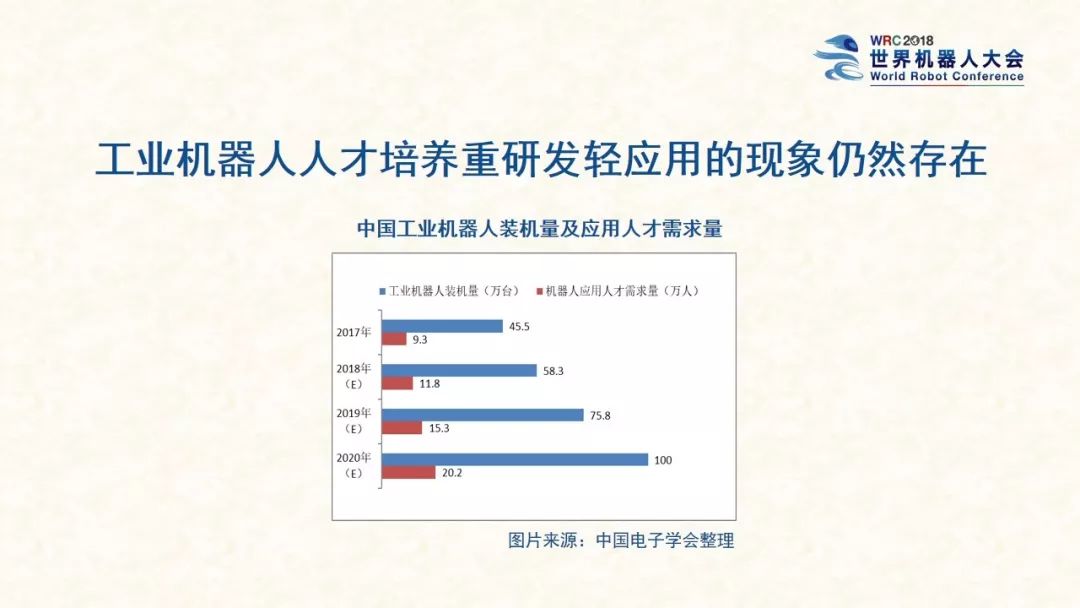 WRC 2018
世界机器人大会
World Robot Conference

工业机器人人才培养重研发轻应用的现象仍然存在

中国工业机器人装机量及应用人才需求量

工业机器人装机量（万台）
机器人应用人才需求量（万人）

2017年
45.5
9.3

2018年（E）
58.3
11.8

2019年（E）
75.8
15.3

2020年（E）
100
20.2

图片来源：中国电子学会整理